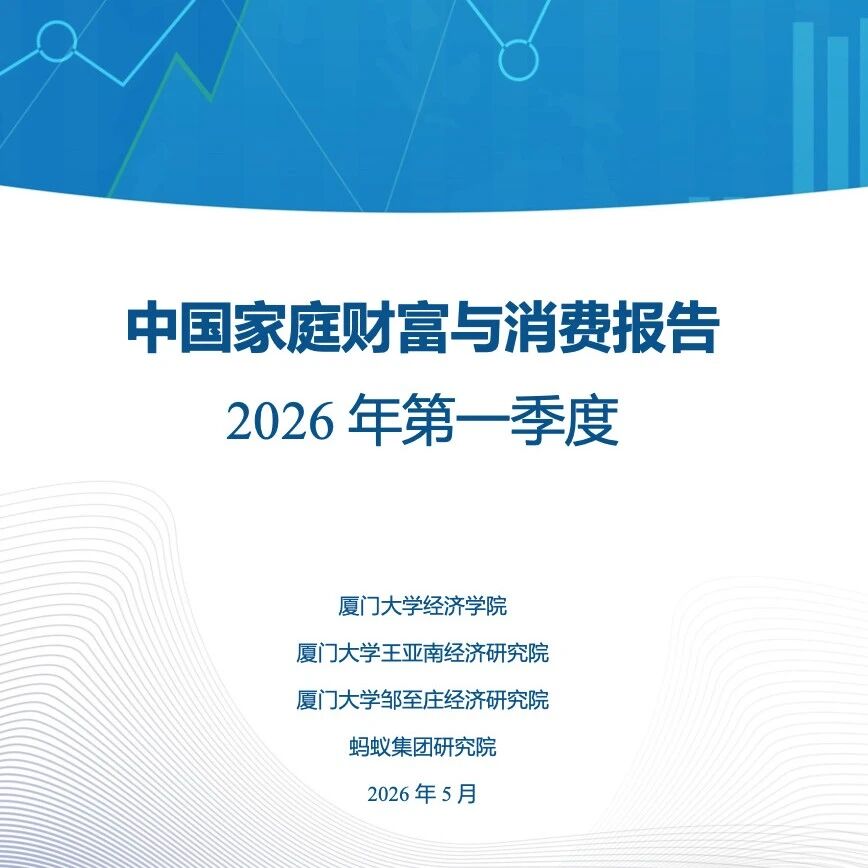 中国家庭财富与消费报告

2026 年第一季度

厦门大学经济学院

厦门大学王亚南经济研究院

厦门大学邹至庄经济研究院

蚂蚁集团研究院

2026 年 5 月